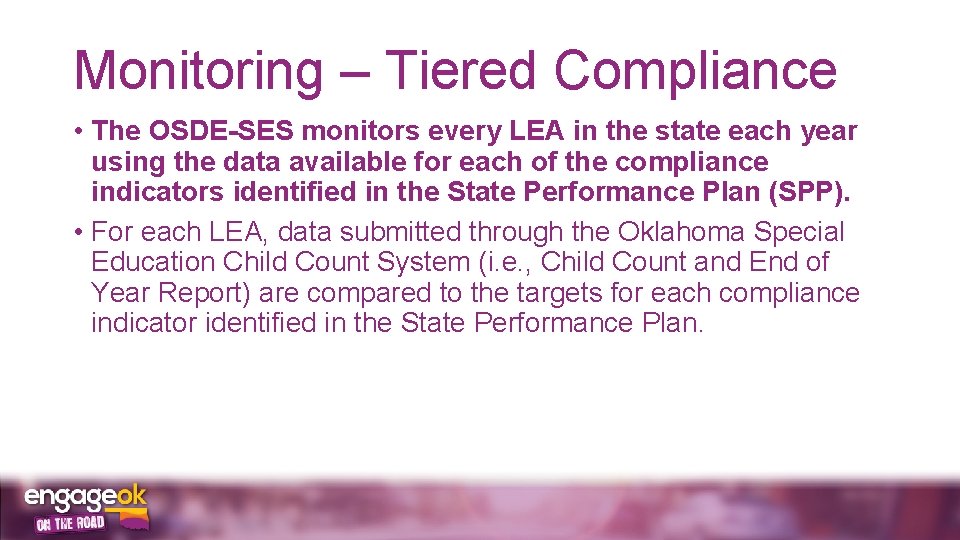 Monitoring – Tiered Compliance

• The OSDE-SES monitors every LEA in the state each year using the data available for each of the compliance indicators identified in the State Performance Plan (SPP).

• For each LEA, data submitted through the Oklahoma Special Education Child Count System (i.e., Child Count and End of Year Report) are compared to the targets for each compliance indicator identified in the State Performance Plan.

engageok
ON THE ROAD